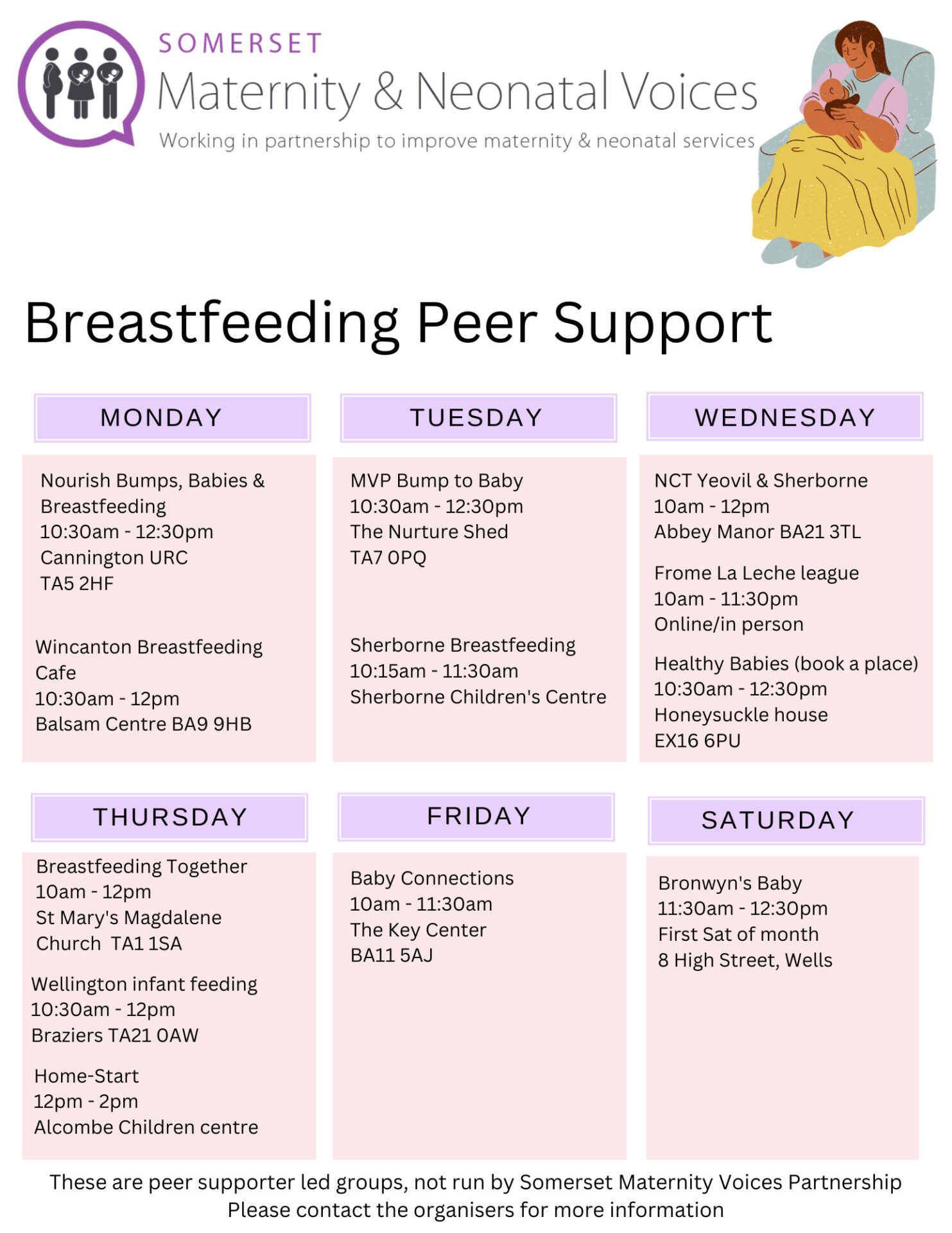 SOMERSET
Maternity & Neonatal Voices
Working in partnership to improve maternity & neonatal services

Breastfeeding Peer Support

MONDAY

Nourish Bumps, Babies & Breastfeeding
10:30am - 12:30pm
Cannington URC
TA5 2HF

Wincanton Breastfeeding Cafe
10:30am - 12pm
Balsam Centre BA9 9HB

TUESDAY

MVP Bump to Baby
10:30am - 12:30pm
The Nurture Shed
TA7 0PQ

Sherborne Breastfeeding
10:15am - 11:30am
Sherborne Children's Centre

WEDNESDAY

NCT Yeovil & Sherborne
10am - 12pm
Abbey Manor BA21 3TL

Frome La Leche league
10am - 11:30pm
Online/in person

Healthy Babies (book a place)
10:30am - 12:30pm
Honeysuckle house
EX16 6PU

THURSDAY

Breastfeeding Together
10am - 12pm
St Mary's Magdalene Church TA1 1SA

Wellington infant feeding
10:30am - 12pm
Braziers TA21 0AW

Home-Start
12pm - 2pm
Alcombe Children centre

FRIDAY

Baby Connections
10am - 11:30am
The Key Center
BA11 5AJ

SATURDAY

Bronwyn's Baby
11:30am - 12:30pm
First Sat of month
8 High Street, Wells

These are peer supporter led groups, not run by Somerset Maternity Voices Partnership
Please contact the organisers for more information